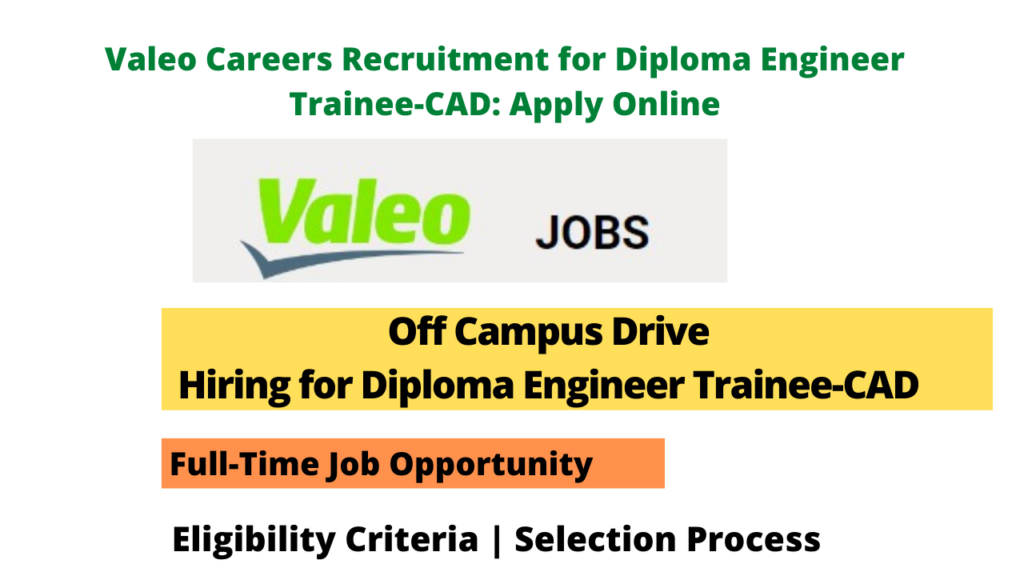 Valeo Careers Recruitment for Diploma Engineer Trainee-CAD: Apply Online

Valeo JOBS

Off Campus Drive
Hiring for Diploma Engineer Trainee-CAD

Full-Time Job Opportunity

Eligibility Criteria | Selection Process